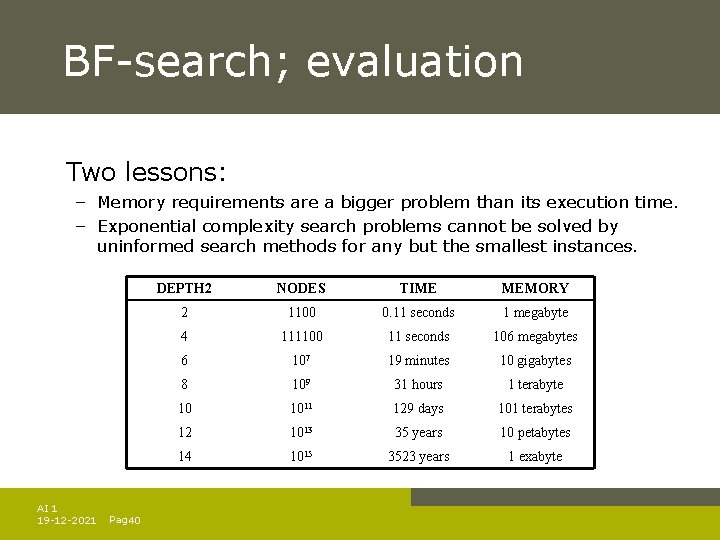 BF-search; evaluation

Two lessons:

– Memory requirements are a bigger problem than its execution time.
– Exponential complexity search problems cannot be solved by uninformed search methods for any but the smallest instances.

| DEPTH2 | NODES | TIME | MEMORY |
|---|---|---|---|
| 2 | 1100 | 0.11 seconds | 1 megabyte |
| 4 | 111100 | 11 seconds | 106 megabytes |
| 6 | $10^7$ | 19 minutes | 10 gigabytes |
| 8 | $10^9$ | 31 hours | 1 terabyte |
| 10 | $10^{11}$ | 129 days | 101 terabytes |
| 12 | $10^{13}$ | 35 years | 10 petabytes |
| 14 | $10^{15}$ | 3523 years | 1 exabyte |

AI 1
19-12-2021 Pag40